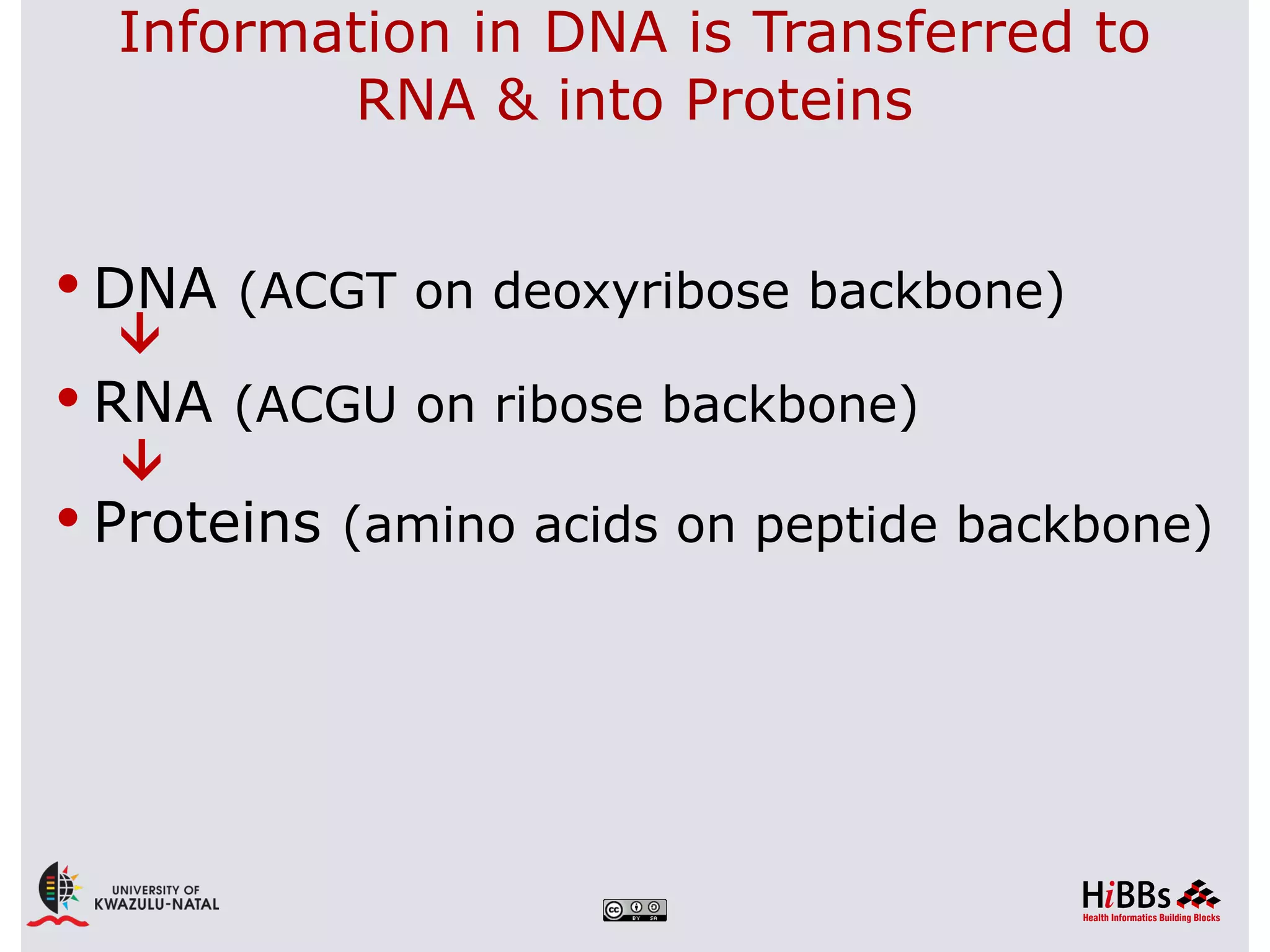 Information in DNA is Transferred to RNA & into Proteins

• DNA (ACGT on deoxyribose backbone)
↓
• RNA (ACGU on ribose backbone)
↓
• Proteins (amino acids on peptide backbone)

UNIVERSITY OF
KWAZULU-NATAL

cc BY SA

HiBBs
Health Informatics Building Blocks